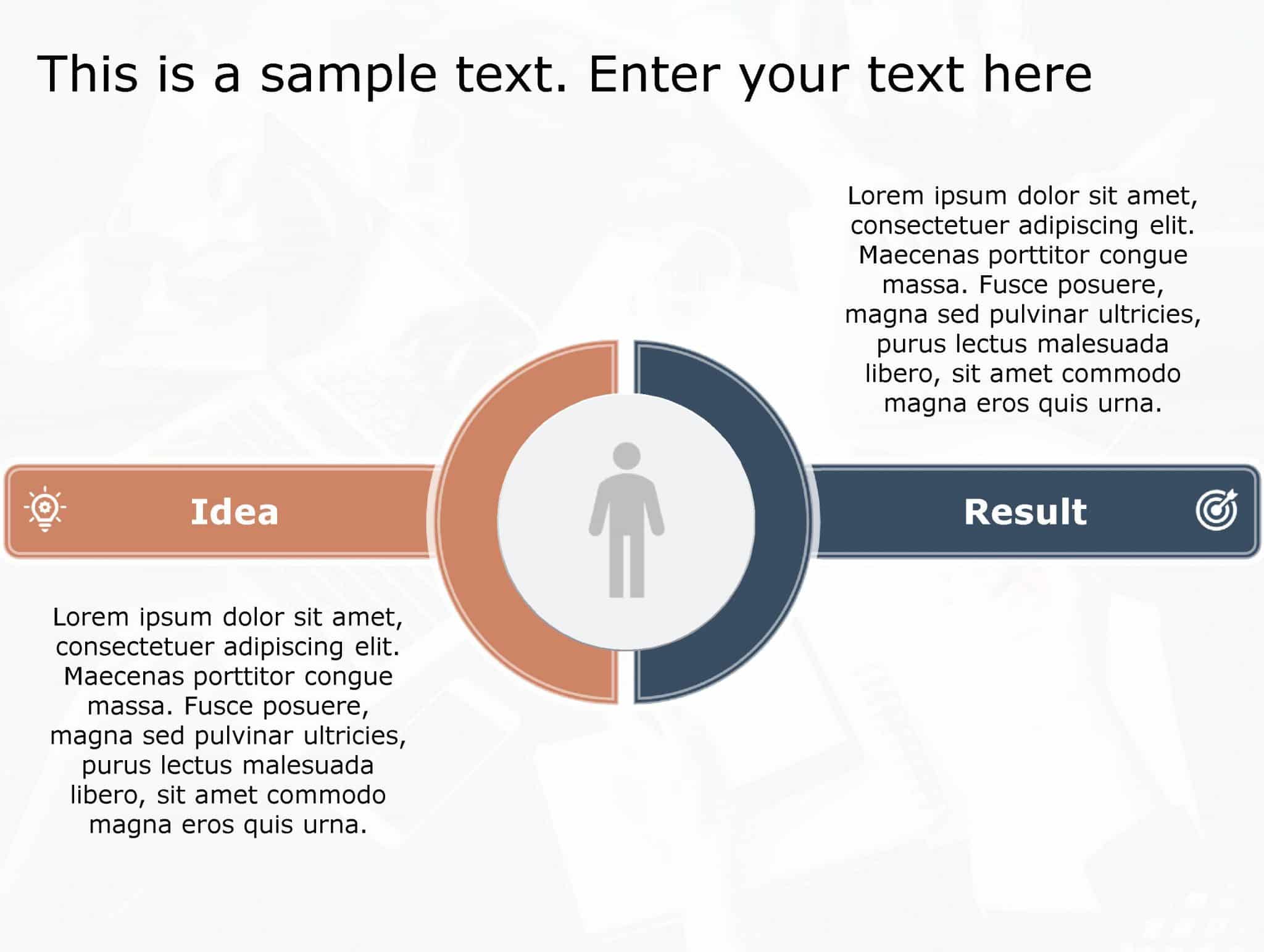 This is a sample text. Enter your text here

Lorem ipsum dolor sit amet, consectetuer adipiscing elit. Maecenas porttitor congue massa. Fusce posuere, magna sed pulvinar ultricies, purus lectus malesuada libero, sit amet commodo magna eros quis urna.

Idea

Result

Lorem ipsum dolor sit amet, consectetuer adipiscing elit. Maecenas porttitor congue massa. Fusce posuere, magna sed pulvinar ultricies, purus lectus malesuada libero, sit amet commodo magna eros quis urna.